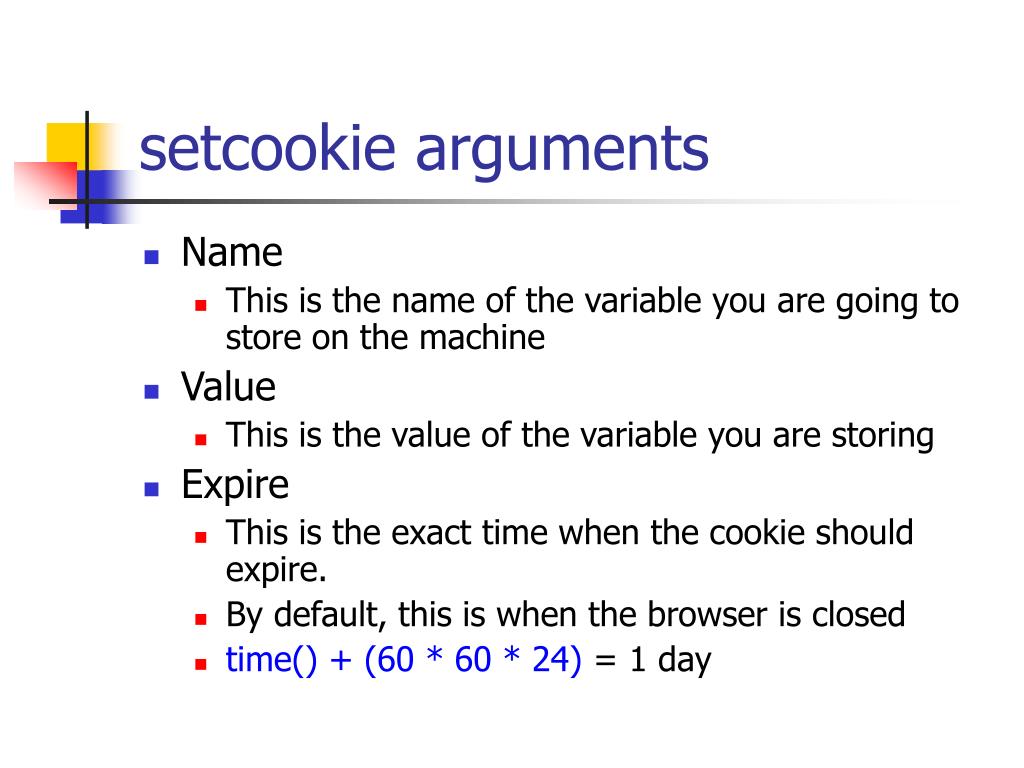 setcookie arguments

- Name
  - This is the name of the variable you are going to store on the machine
- Value
  - This is the value of the variable you are storing
- Expire
  - This is the exact time when the cookie should expire.
  - By default, this is when the browser is closed
  - time() + (60 * 60 * 24) = 1 day